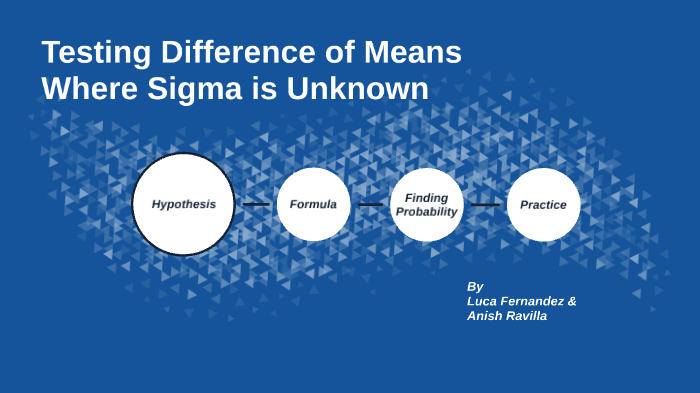 Testing Difference of Means
Where Sigma is Unknown

Hypothesis

Formula

Finding Probability

Practice

By
Luca Fernandez &
Anish Ravilla